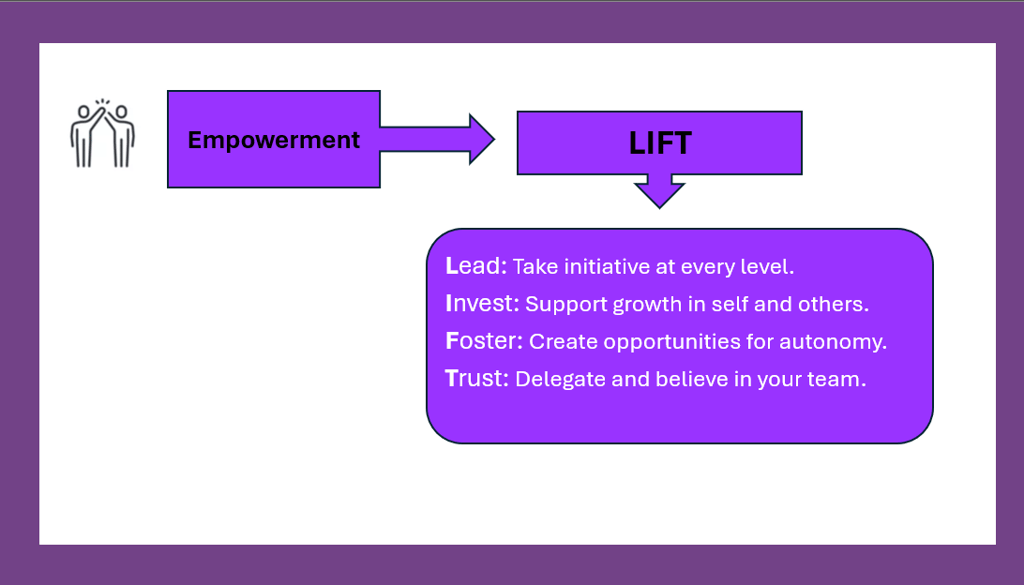 Empowerment

LIFT

Lead: Take initiative at every level.
Invest: Support growth in self and others.
Foster: Create opportunities for autonomy.
Trust: Delegate and believe in your team.